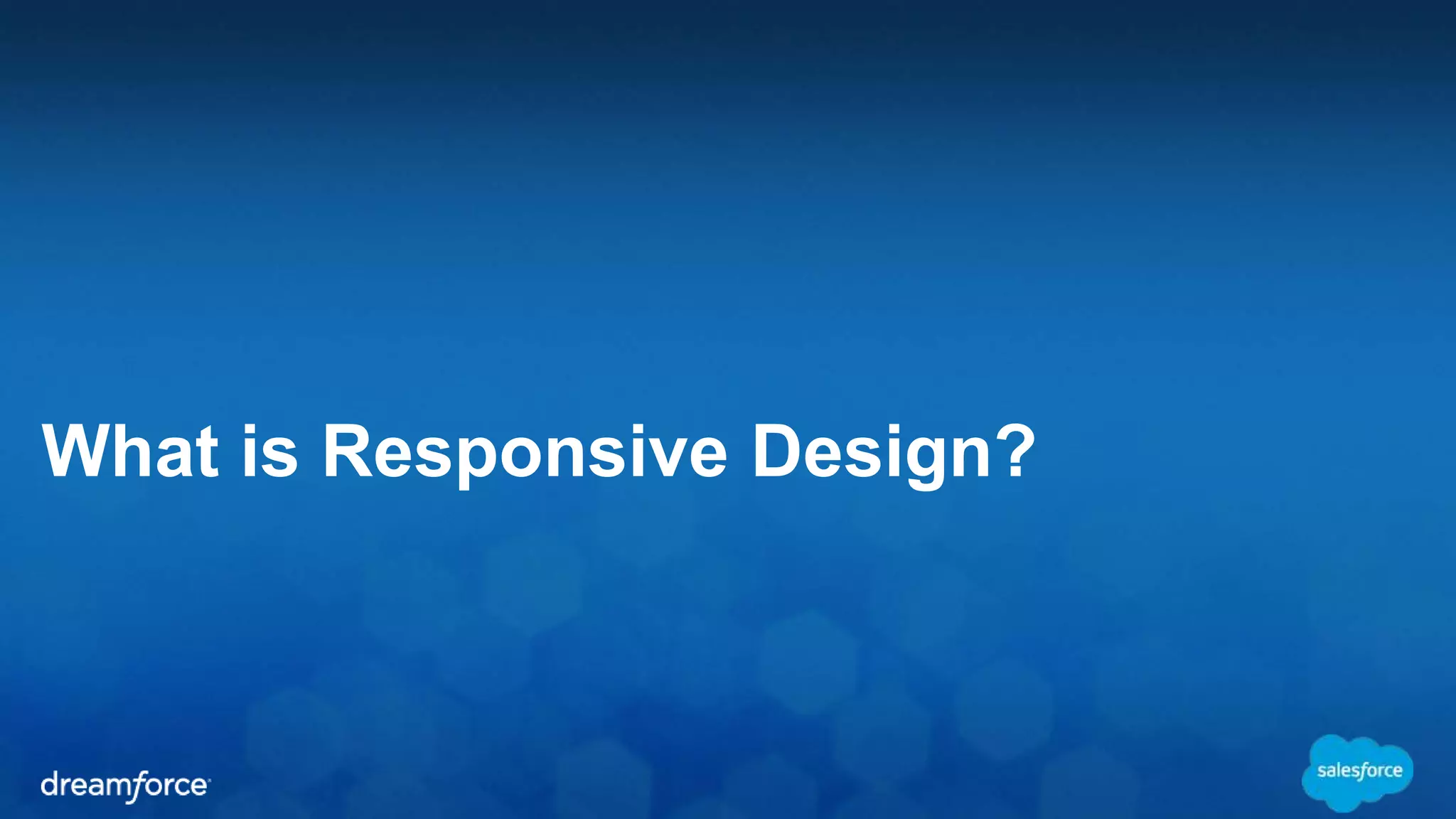 What is Responsive Design?

dreamforce

salesforce